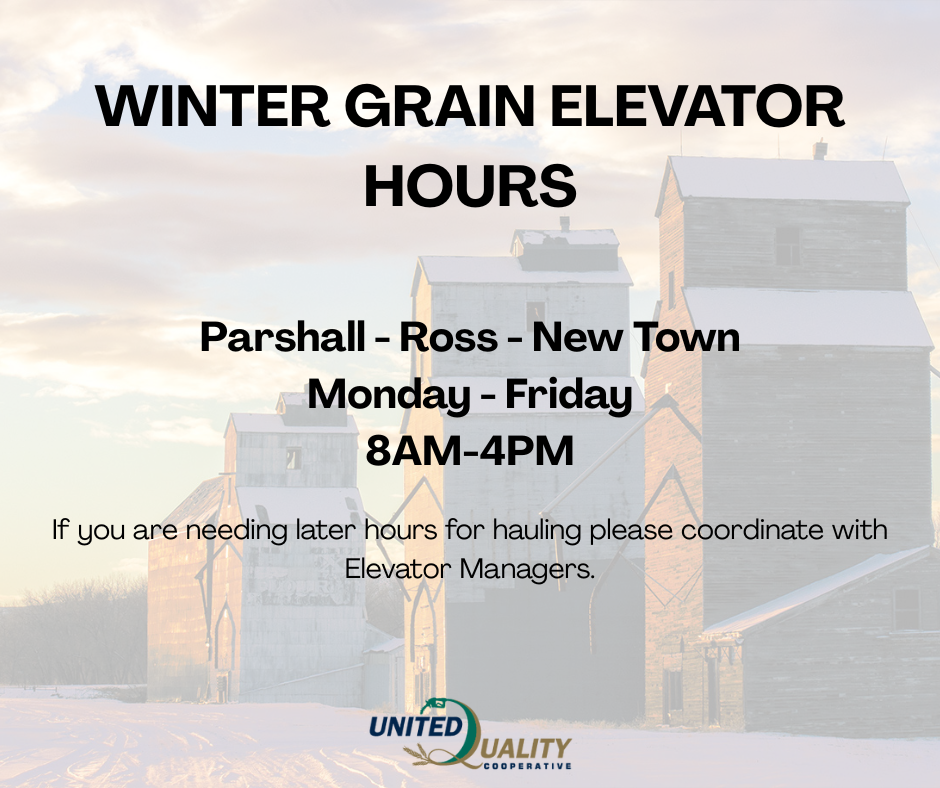 WINTER GRAIN ELEVATOR HOURS

Parshall - Ross - New Town
Monday - Friday
8AM-4PM

If you are needing later hours for hauling please coordinate with Elevator Managers.

UNITED QUALITY COOPERATIVE